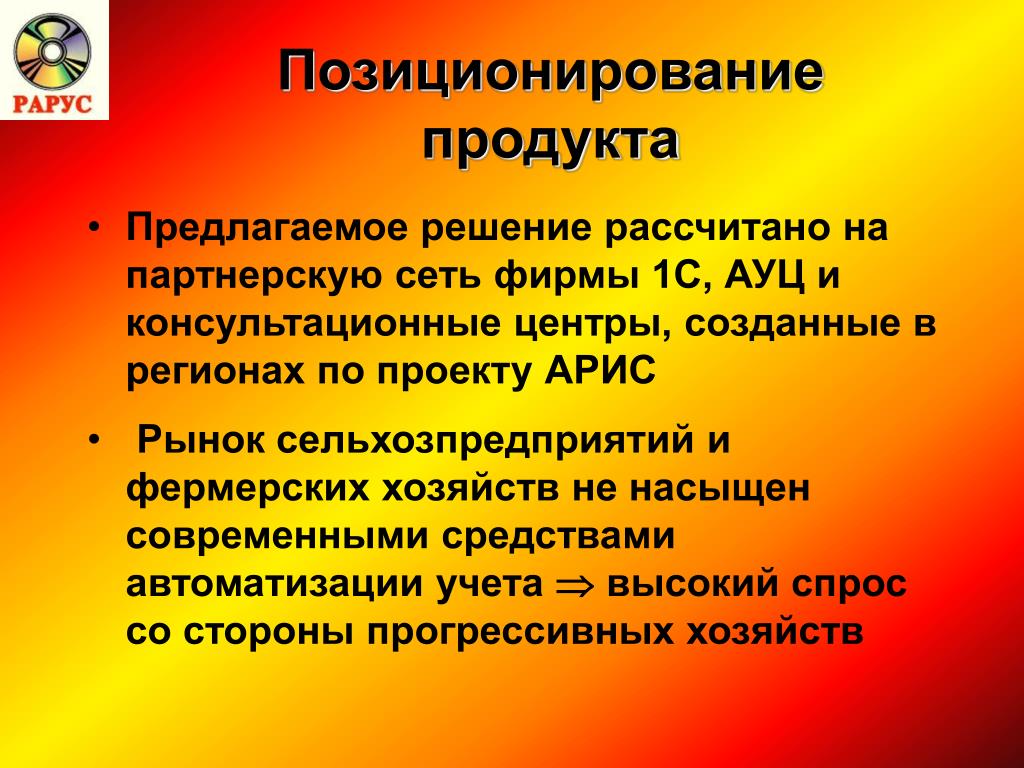 РАРУС

Позиционирование продукта

• Предлагаемое решение рассчитано на партнерскую сеть фирмы 1С, АУЦ и консультационные центры, созданные в регионах по проекту АРИС

• Рынок сельхозпредприятий и фермерских хозяйств не насыщен современными средствами автоматизации учета $\Rightarrow$ высокий спрос со стороны прогрессивных хозяйств